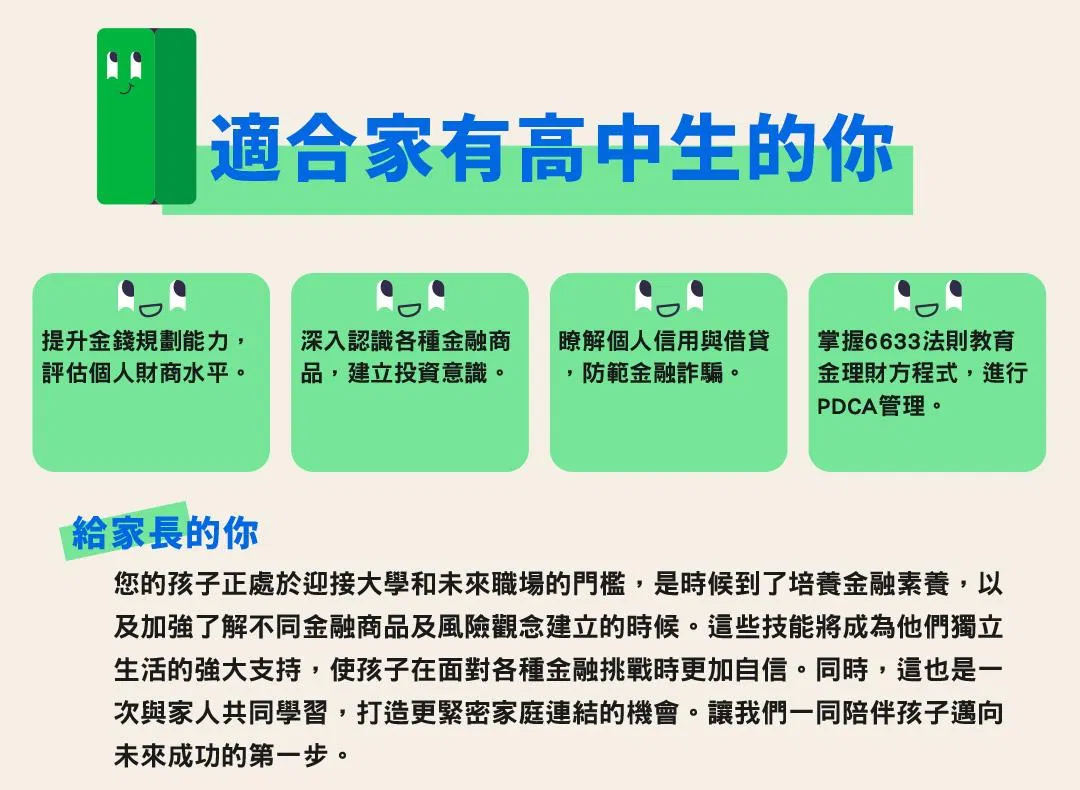 適合家有高中生的你

提升金錢規劃能力，評估個人財商水平。

深入認識各種金融商品，建立投資意識。

瞭解個人信用與借貸，防範金融詐騙。

掌握6633法則教育金理財方程式，進行PDCA管理。

給家長的你

您的孩子正處於迎接大學和未來職場的門檻，是時候到了培養金融素養，以及加強了解不同金融商品及風險觀念建立的時候。這些技能將成為他們獨立生活的強大支持，使孩子在面對各種金融挑戰時更加自信。同時，這也是一次與家人共同學習，打造更緊密家庭連結的機會。讓我們一同陪伴孩子邁向未來成功的第一步。